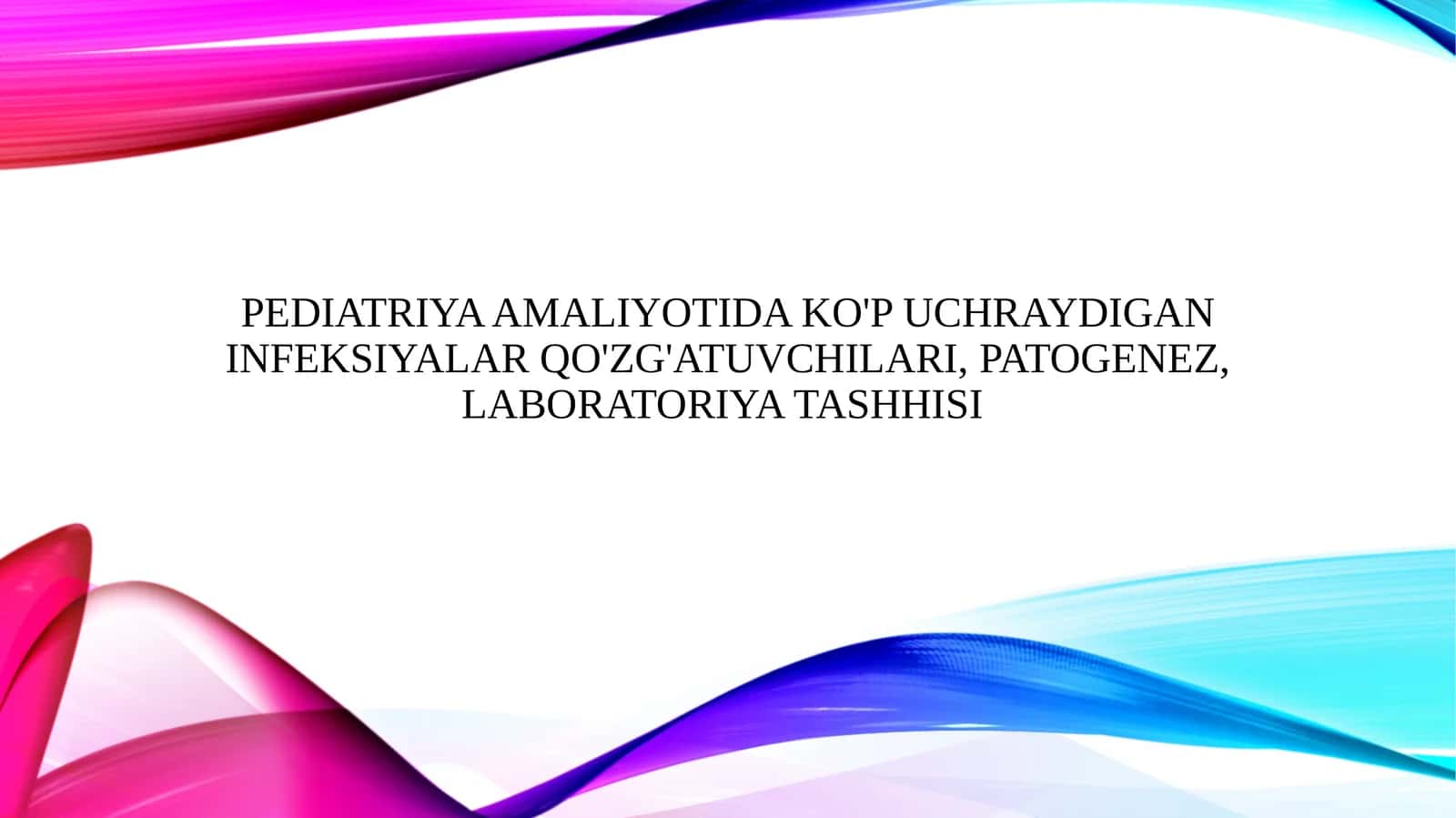 PEDIATRIYA AMALIYOTIDA KO'P UCHRAYDIGAN INFEKSIYALAR QO'ZG'ATUVCHILARI, PATOGENEZ, LABORATORIYA TASHHISI